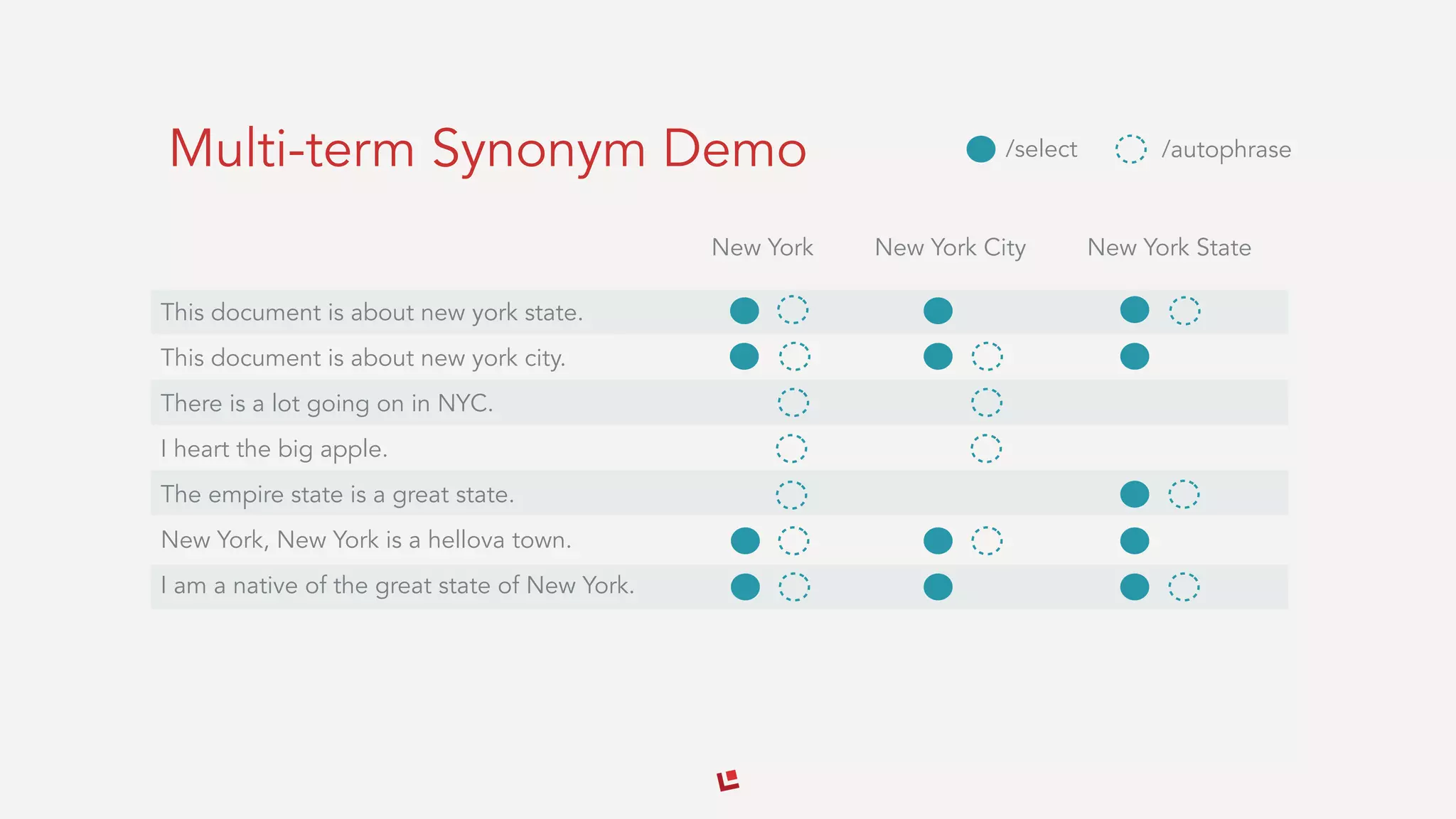 Multi-term Synonym Demo

/select /autophrase

| | New York | New York City | New York State |
|---|---|---|---|
| This document is about new york state. | | | |
| This document is about new york city. | | | |
| There is a lot going on in NYC. | | | |
| I heart the big apple. | | | |
| The empire state is a great state. | | | |
| New York, New York is a hellova town. | | | |
| I am a native of the great state of New York. | | | |